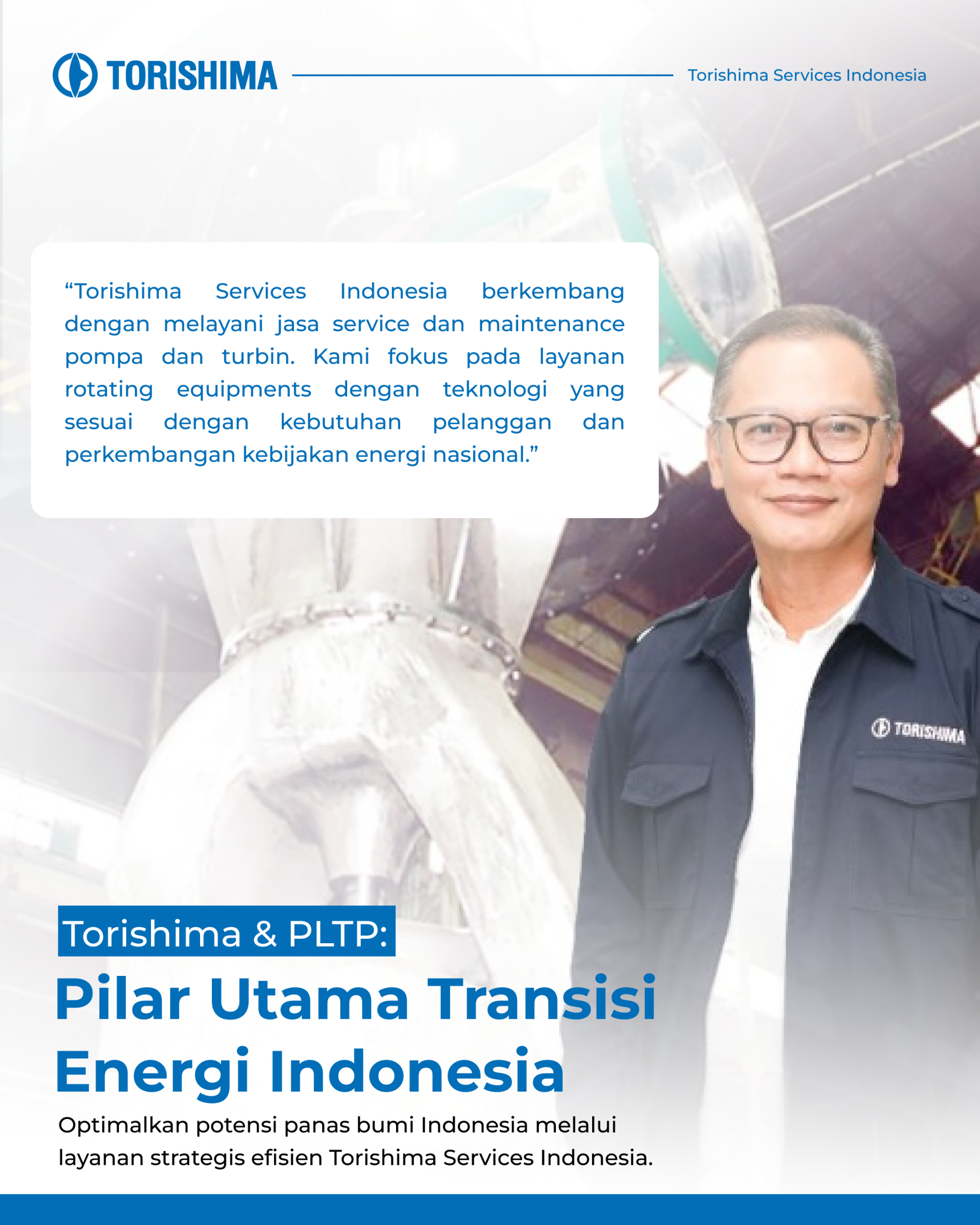 TORISHIMA

Torishima Services Indonesia

“Torishima Services Indonesia berkembang dengan melayani jasa service dan maintenance pompa dan turbin. Kami fokus pada layanan rotating equipments dengan teknologi yang sesuai dengan kebutuhan pelanggan dan perkembangan kebijakan energi nasional.”

TORISHIMA

Torishima & PLTP:

Pilar Utama Transisi Energi Indonesia

Optimalkan potensi panas bumi Indonesia melalui layanan strategis efisien Torishima Services Indonesia.